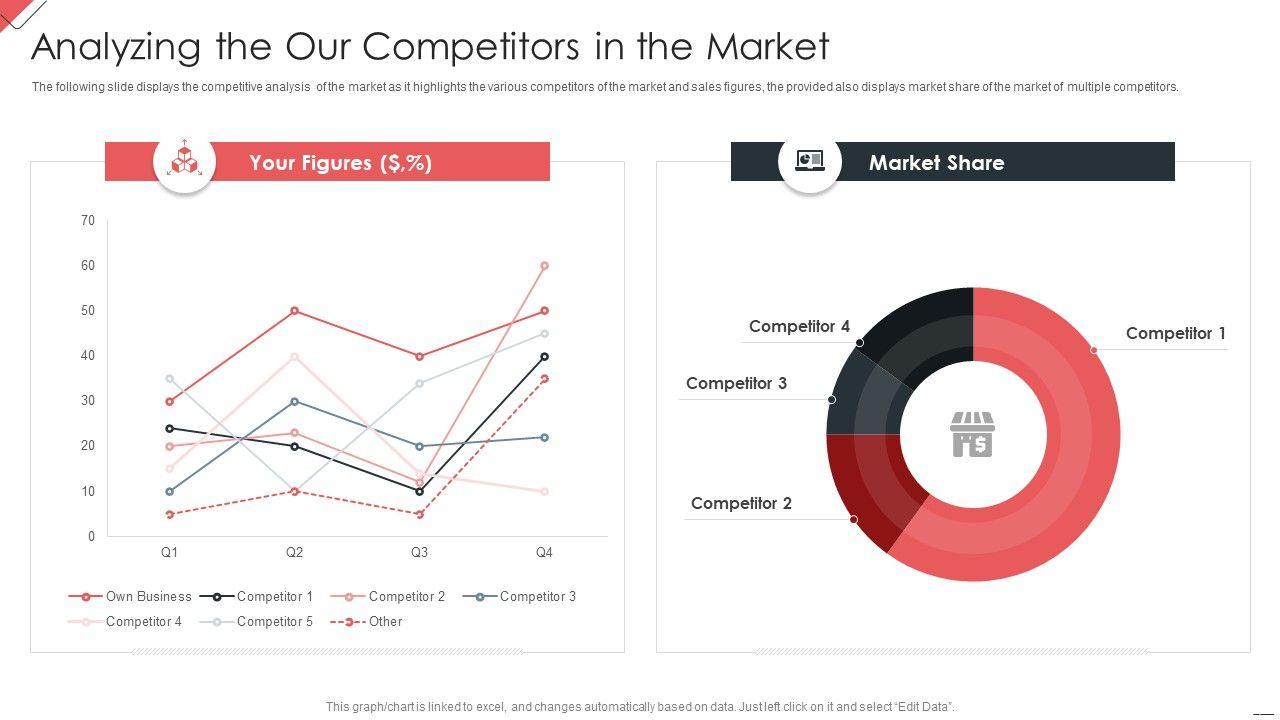 Analyzing the Our Competitors in the Market

The following slide displays the competitive analysis of the market as it highlights the various competitors of the market and sales figures, the provided also displays market share of the market of multiple competitors.

Your Figures ($,%)

70
60
50
40
30
20
10
0
Q1 Q2 Q3 Q4

Own Business
Competitor 1
Competitor 2
Competitor 3
Competitor 4
Competitor 5
Other

Market Share

Competitor 4
Competitor 3
Competitor 2
Competitor 1

This graph/chart is linked to excel, and changes automatically based on data. Just left click on it and select "Edit Data".